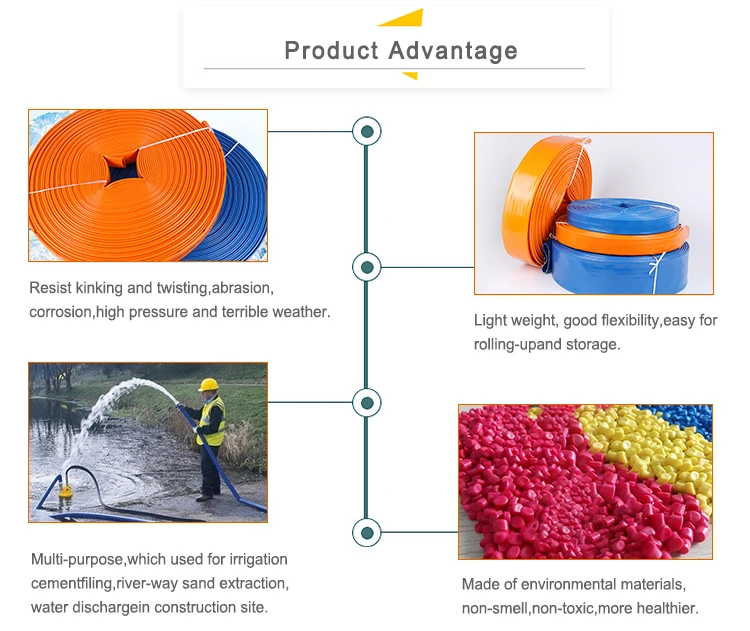 Product Advantage

Resist kinking and twisting,abrasion, corrosion,high pressure and terrible weather.

Light weight, good flexibility,easy for rolling-upand storage.

Multi-purpose,which used for irrigation cementfiling,river-way sand extraction, water dischargein construction site.

Made of environmental materials, non-smell,non-toxic,more healthier.